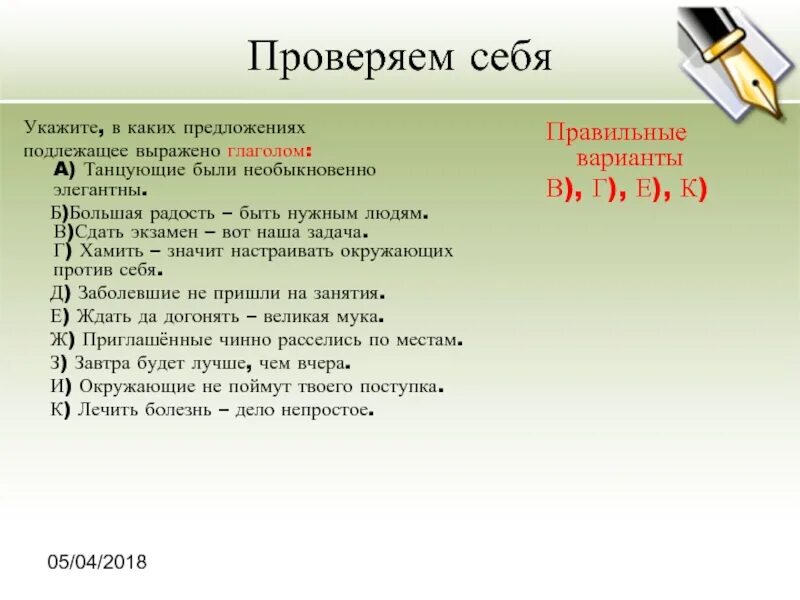 Проверяем себя

Укажите, в каких предложениях подлежащее выражено глаголом:

А) Танцующие были необыкновенно элегантны.

Б)Большая радость – быть нужным людям.

В)Сдать экзамен – вот наша задача.

Г) Хамить – значит настраивать окружающих против себя.

Д) Заболевшие не пришли на занятия.

Е) Ждать да догонять – великая мука.

Ж) Приглашённые чинно расселись по местам.

З) Завтра будет лучше, чем вчера.

И) Окружающие не поймут твоего поступка.

К) Лечить болезнь – дело непростое.

Правильные варианты
В), Г), Е), К)

05/04/2018